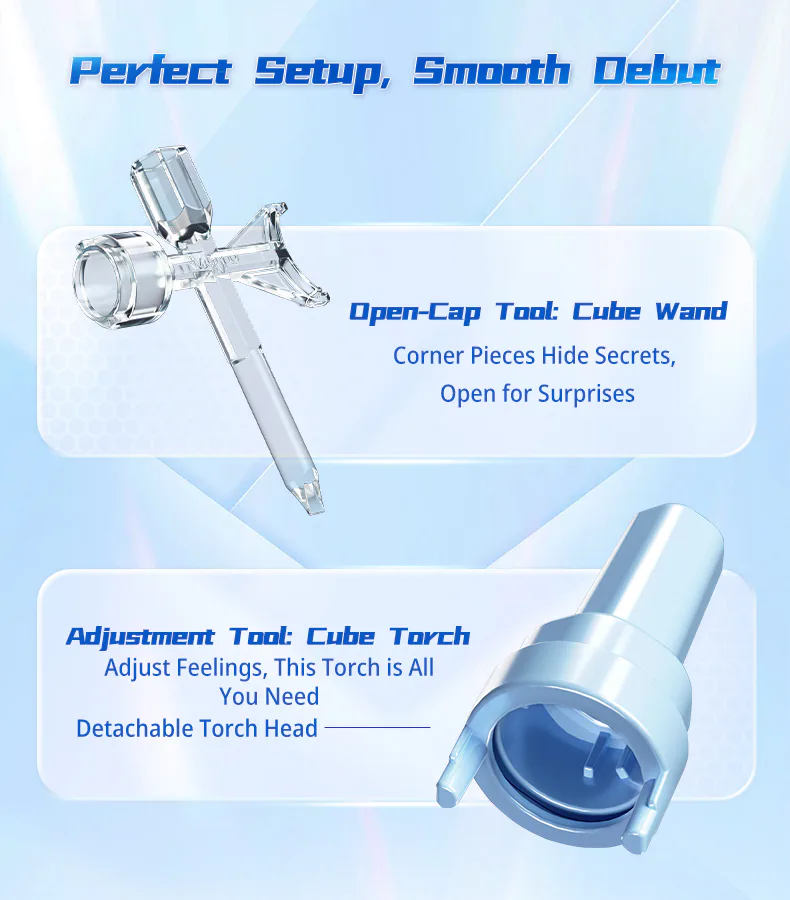 Perfect Setup, Smooth Debut

Open-Cap Tool: Cube Wand

Corner Pieces Hide Secrets, Open for Surprises

Adjustment Tool: Cube Torch

Adjust Feelings, This Torch is All You Need

Detachable Torch Head